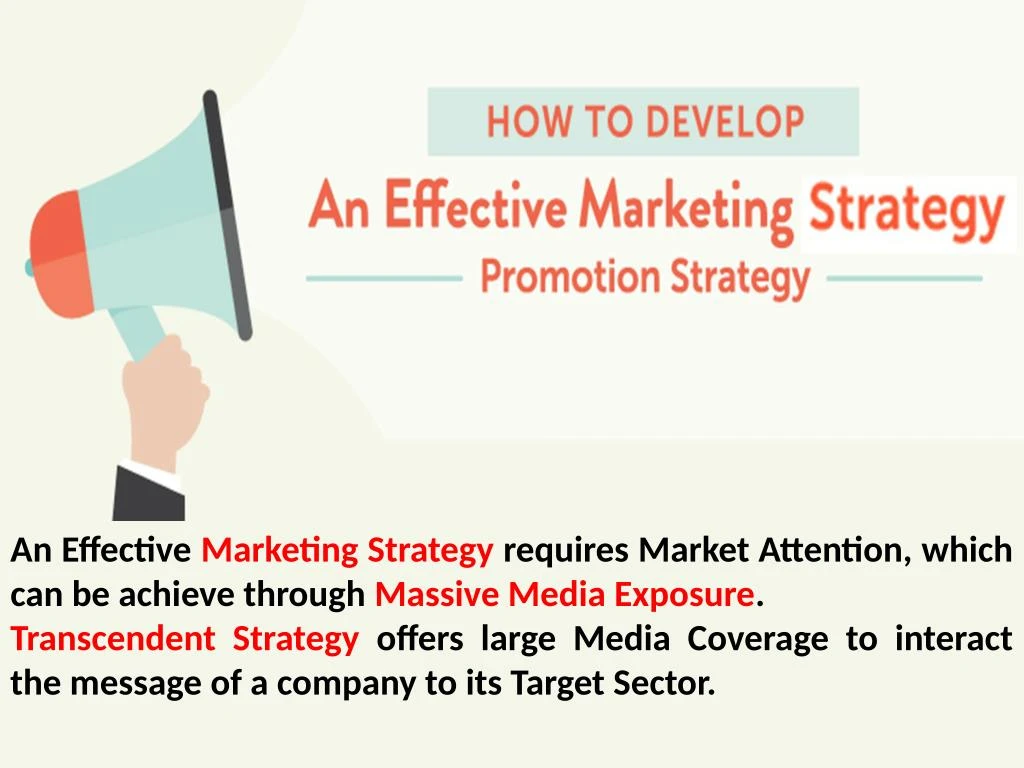 HOW TO DEVELOP

An Effective Marketing Strategy

Promotion Strategy

An Effective Marketing Strategy requires Market Attention, which can be achieve through Massive Media Exposure.
Transcendent Strategy offers large Media Coverage to interact the message of a company to its Target Sector.